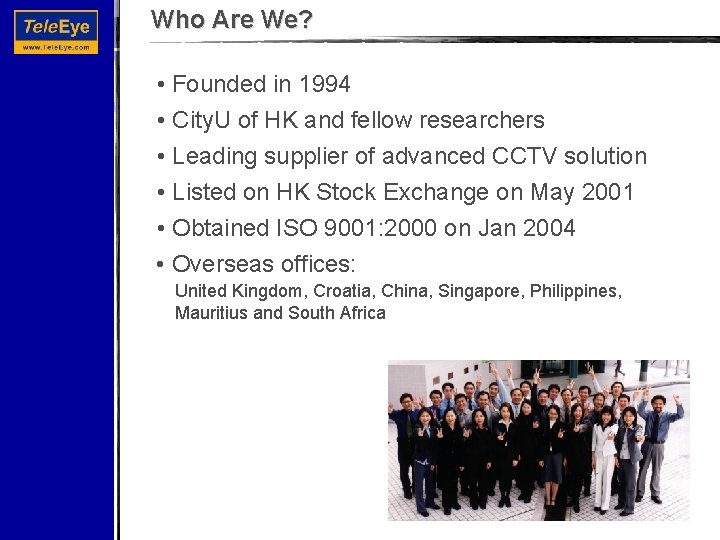 TeleEye
www.TeleEye.com

Who Are We?

• Founded in 1994
• CityU of HK and fellow researchers
• Leading supplier of advanced CCTV solution
• Listed on HK Stock Exchange on May 2001
• Obtained ISO 9001:2000 on Jan 2004
• Overseas offices:
United Kingdom, Croatia, China, Singapore, Philippines, Mauritius and South Africa